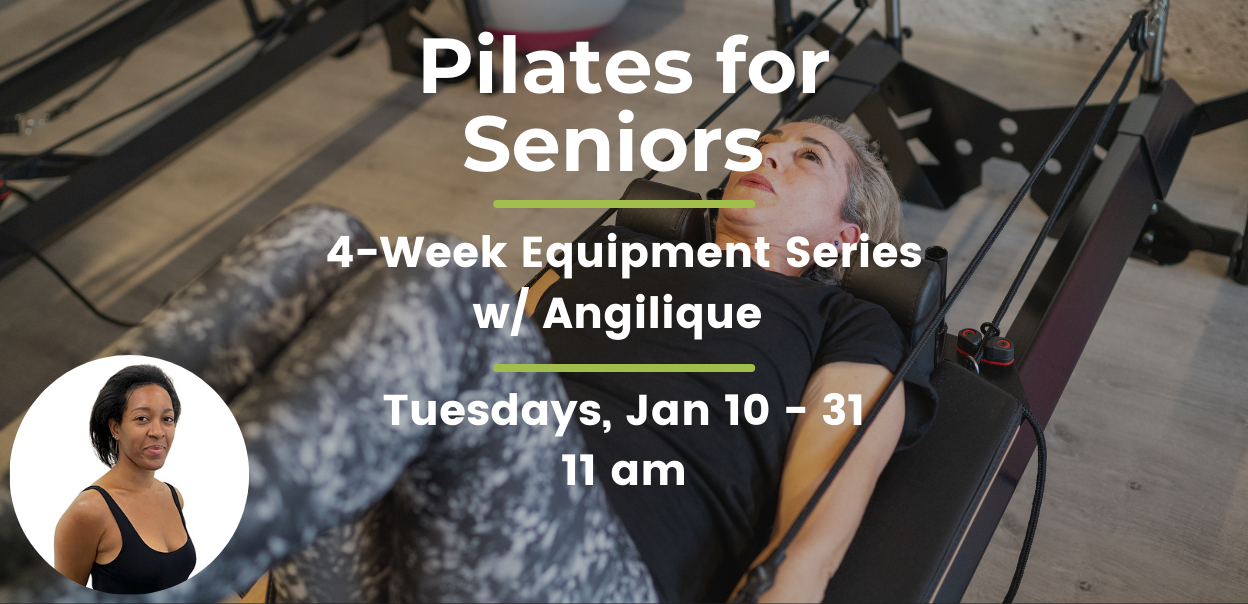 Pilates for Seniors

4-Week Equipment Series w/ Angilique

Tuesdays, Jan 10 - 31
11 am